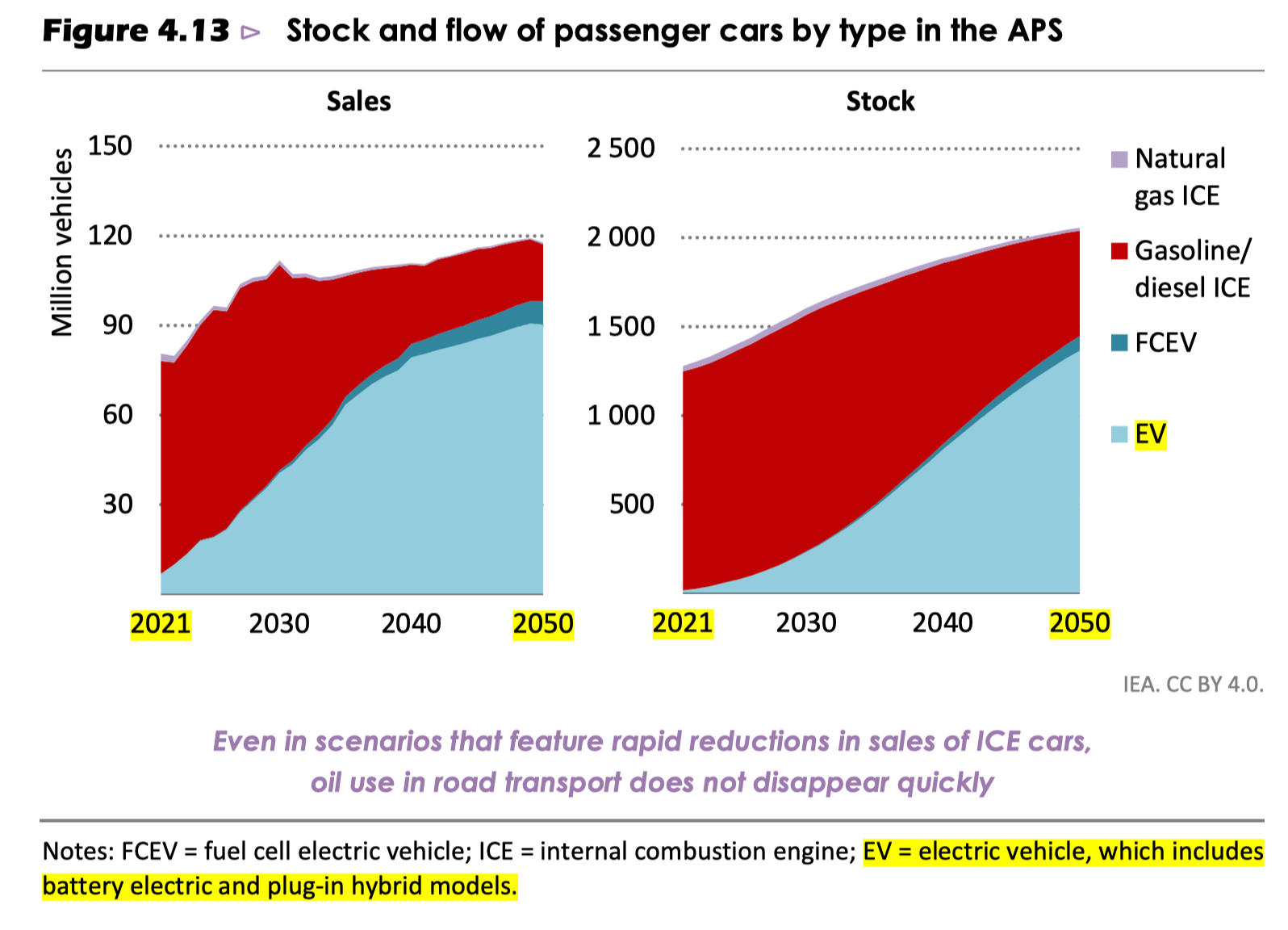 Figure 4.13 ▷ Stock and flow of passenger cars by type in the APS

Sales

Million vehicles

150
120
90
60
30

2021
2030
2040
2050

Stock

2 500
2 000
1 500
1 000
500

2021
2030
2040
2050

Natural gas ICE
Gasoline/ diesel ICE
FCEV
EV

IEA. CC BY 4.0.

Even in scenarios that feature rapid reductions in sales of ICE cars, oil use in road transport does not disappear quickly

Notes: FCEV = fuel cell electric vehicle; ICE = internal combustion engine; EV = electric vehicle, which includes battery electric and plug-in hybrid models.